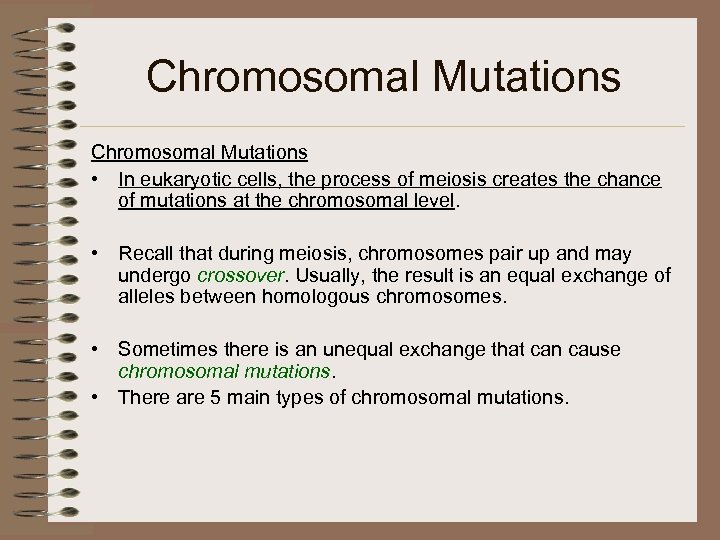 Chromosomal Mutations

Chromosomal Mutations

• In eukaryotic cells, the process of meiosis creates the chance of mutations at the chromosomal level.

• Recall that during meiosis, chromosomes pair up and may undergo crossover. Usually, the result is an equal exchange of alleles between homologous chromosomes.

• Sometimes there is an unequal exchange that can cause chromosomal mutations.

• There are 5 main types of chromosomal mutations.